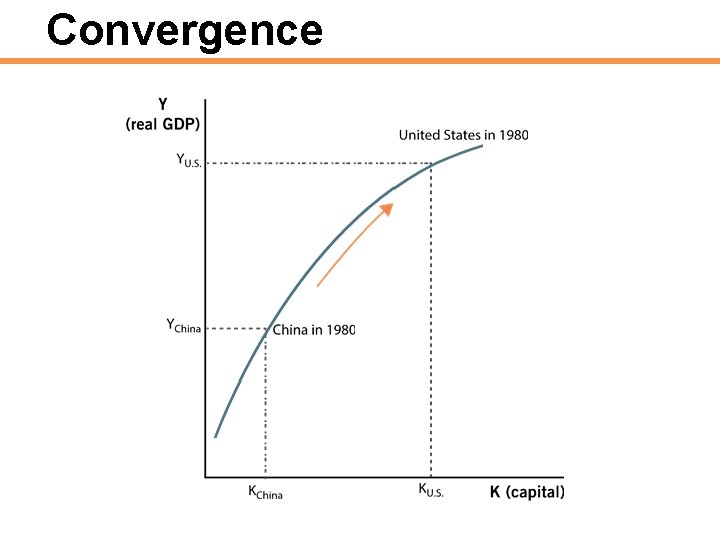 Convergence

Y
(real GDP)

United States in 1980

$Y_{U.S.}$

$Y_{China}$

China in 1980

$K_{China}$

$K_{U.S.}$

K (capital)